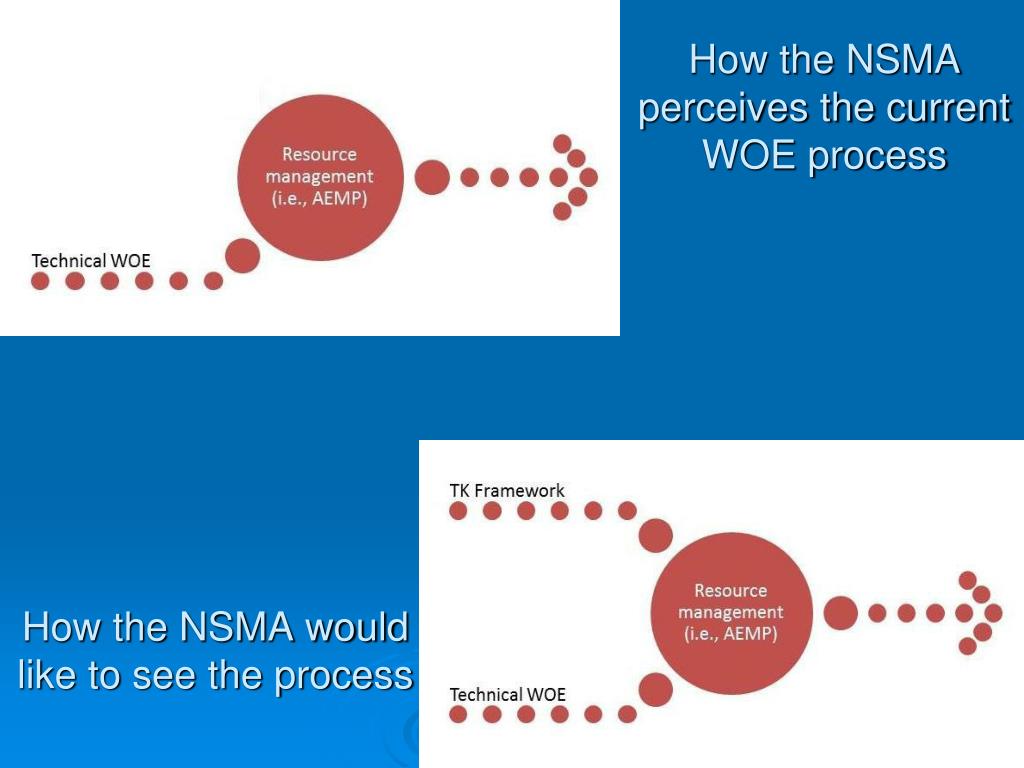 Resource management (i.e., AEMP)

Technical WOE

How the NSMA perceives the current WOE process

TK Framework

Resource management (i.e., AEMP)

Technical WOE

How the NSMA would like to see the process